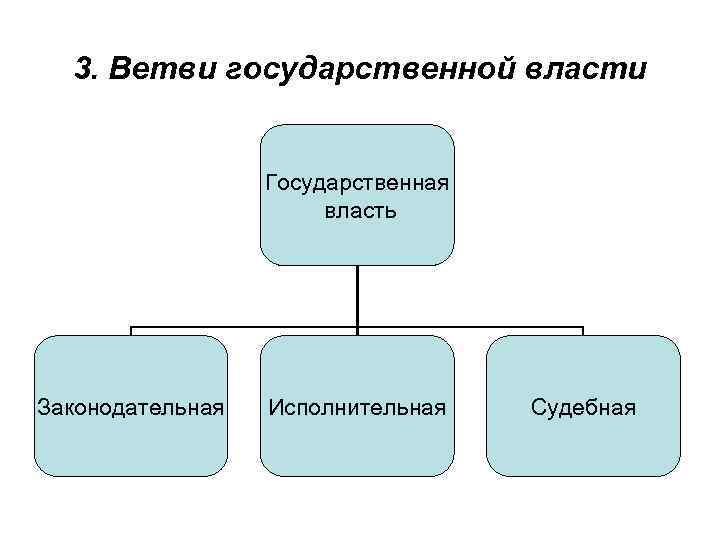 3. Ветви государственной власти

Государственная власть

Законодательная

Исполнительная

Судебная